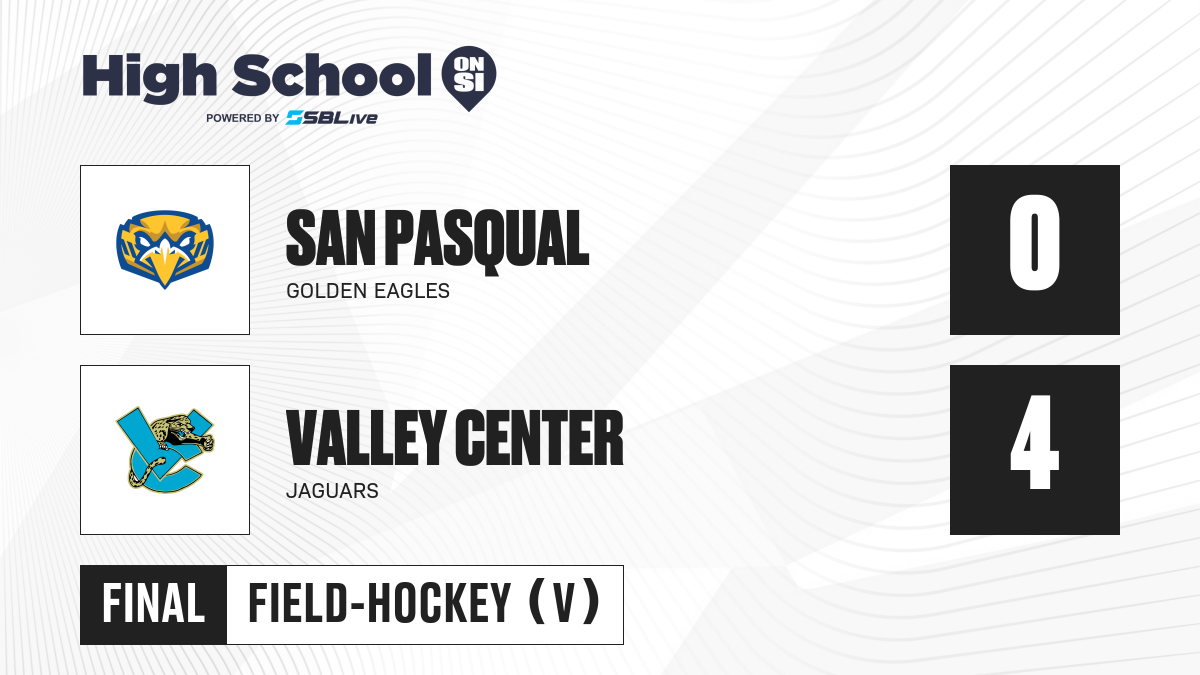 High School ON SI
POWERED BY SBLive

SAN PASQUAL
GOLDEN EAGLES

0

VALLEY CENTER
JAGUARS

4

FINAL FIELD-HOCKEY (V)